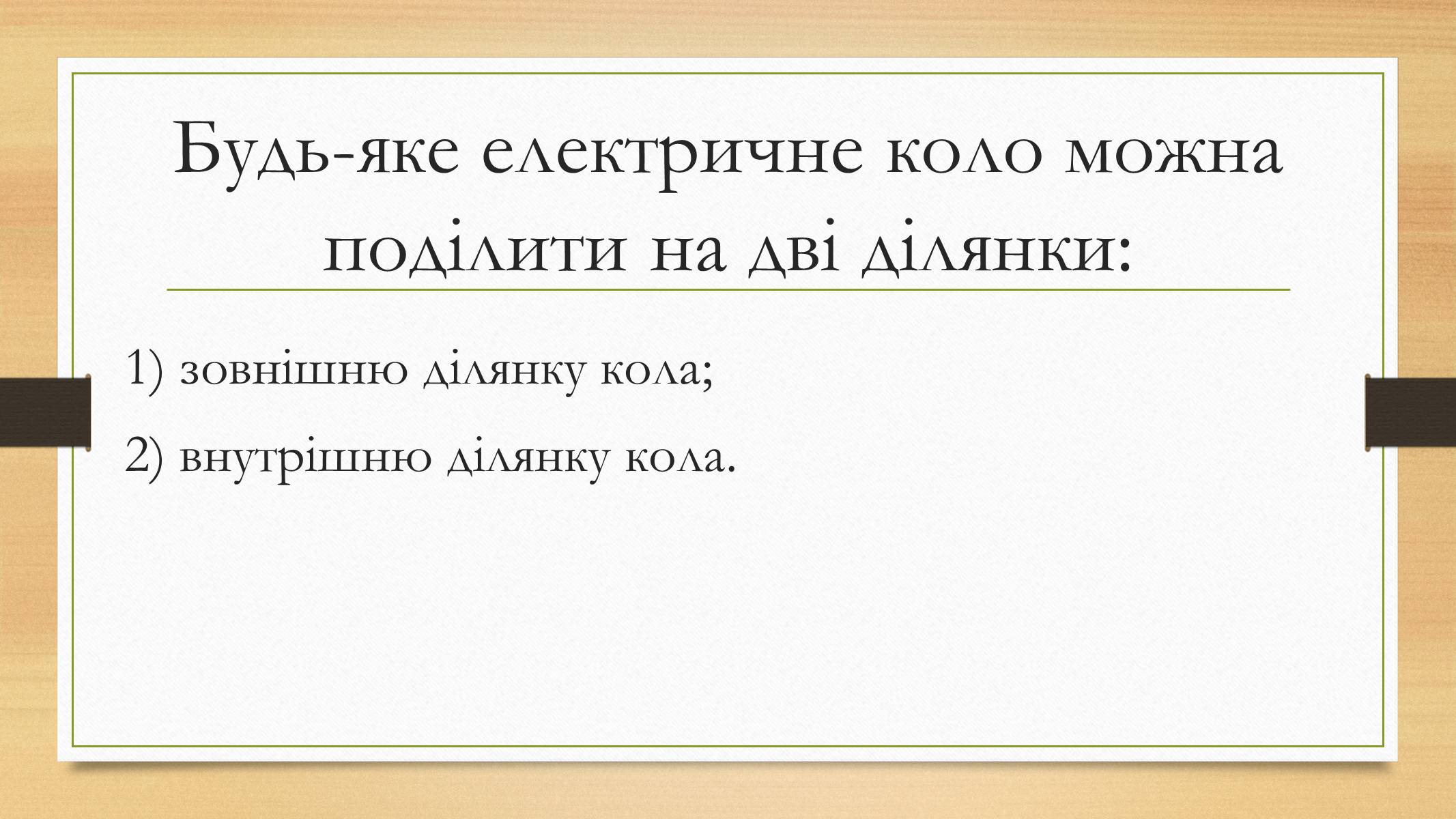 Будь-яке електричне коло можна поділити на дві ділянки:

1) зовнішню ділянку кола;

2) внутрішню ділянку кола.